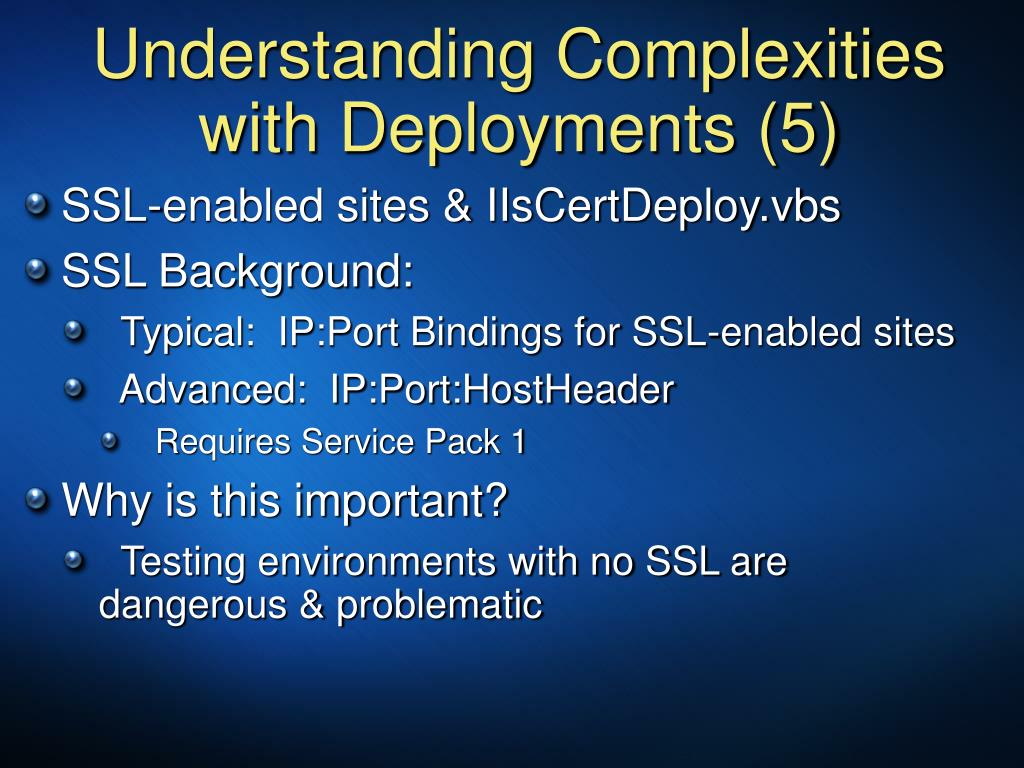 Understanding Complexities with Deployments (5)

SSL-enabled sites & IIsCertDeploy.vbs

SSL Background:

Typical: IP:Port Bindings for SSL-enabled sites

Advanced: IP:Port:HostHeader

Requires Service Pack 1

Why is this important?

Testing environments with no SSL are dangerous & problematic